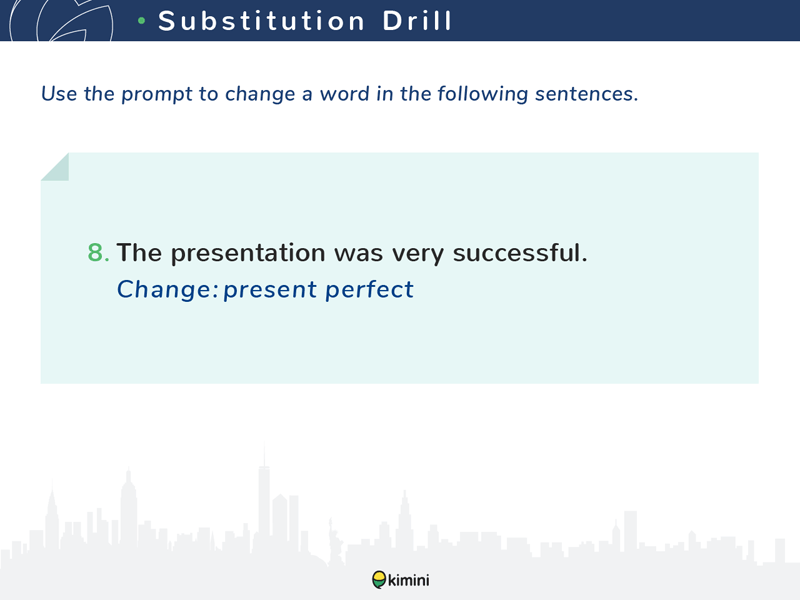 • Substitution Drill

Use the prompt to change a word in the following sentences.

8. The presentation was very successful.
Change: present perfect

kimini